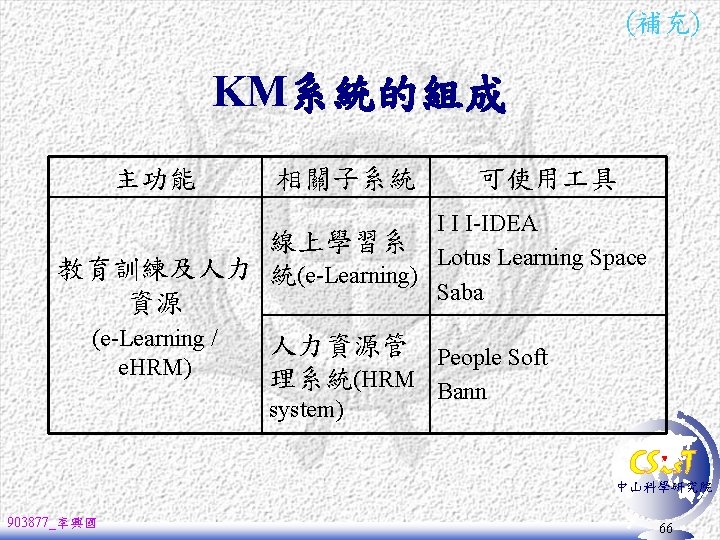 (補充)

KM系統的組成

| 主功能 | 相關子系統 | 可使用工具 |
|---|---|---|
| 教育訓練及人力資源 (e-Learning / eHRM) | 線上學習系統(e-Learning) | I I I-IDEA Lotus Learning Space Saba |
| | 人力資源管理系統(HRM system) | People Soft Bann |

CSIST
中山科學研究院

903877_李興國

66